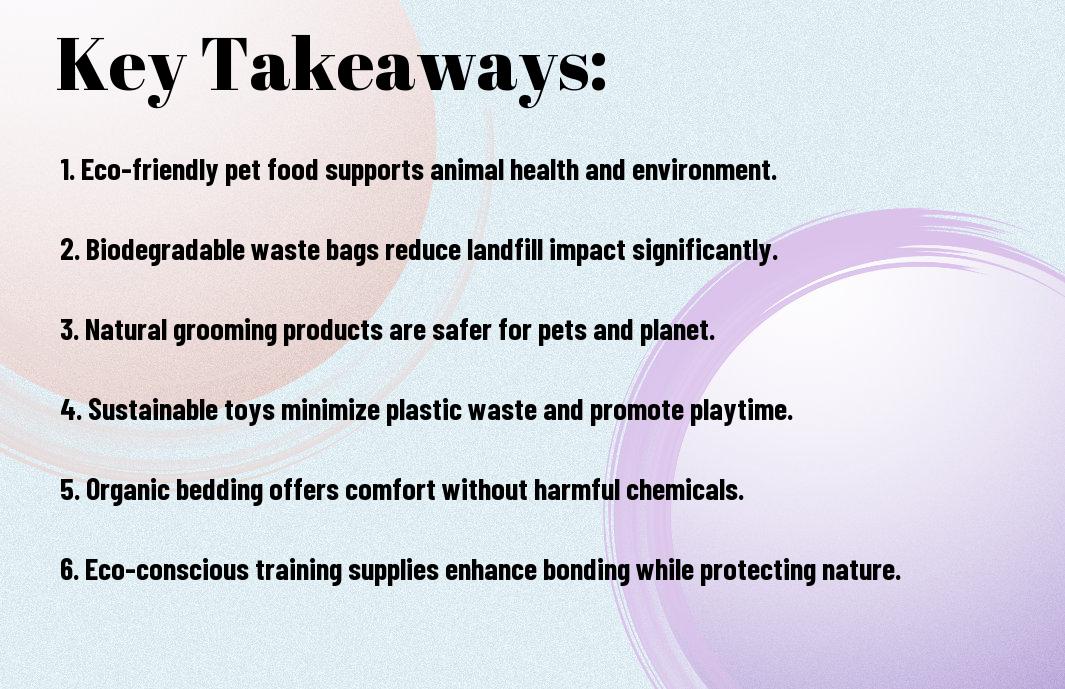 Key Takeaways:

1. Eco-friendly pet food supports animal health and environment.

2. Biodegradable waste bags reduce landfill impact significantly.

3. Natural grooming products are safer for pets and planet.

4. Sustainable toys minimize plastic waste and promote playtime.

5. Organic bedding offers comfort without harmful chemicals.

6. Eco-conscious training supplies enhance bonding while protecting nature.